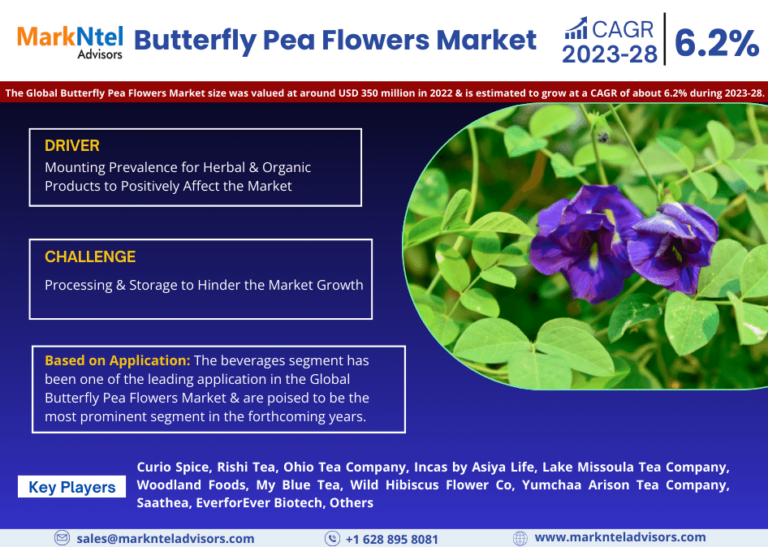 MarkNtel Advisors

Butterfly Pea Flowers Market

CAGR 2023-28 | 6.2%

The Global Butterfly Pea Flowers Market size was valued at around USD 350 million in 2022 & is estimated to grow at a CAGR of about 6.2% during 2023-28.

DRIVER
Mounting Prevalence for Herbal & Organic Products to Positively Affect the Market

CHALLENGE
Processing & Storage to Hinder the Market Growth

Based on Application: The beverages segment has been one of the leading application in the Global Butterfly Pea Flowers Market & are poised to be the most prominent segment in the forthcoming years.

Key Players

Curio Spice, Rishi Tea, Ohio Tea Company, Incas by Asiya Life, Lake Missoula Tea Company, Woodland Foods, My Blue Tea, Wild Hibiscus Flower Co, Yumchaa Arison Tea Company, Saathea, EverforEver Biotech, Others

sales@marknteladvisors.com
+1 628 895 8081
www.marknteladvisors.com